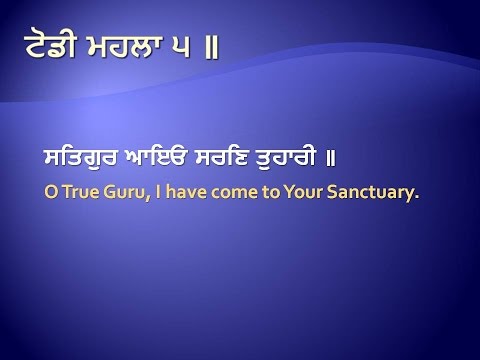 ਟੋਡੀ ਮਹਲਾ ੫ ॥

ਸਤਿਗੁਰ ਆਇਓ ਸਰਣਿ ਤੁਹਾਰੀ ॥
O True Guru, I have come to Your Sanctuary.